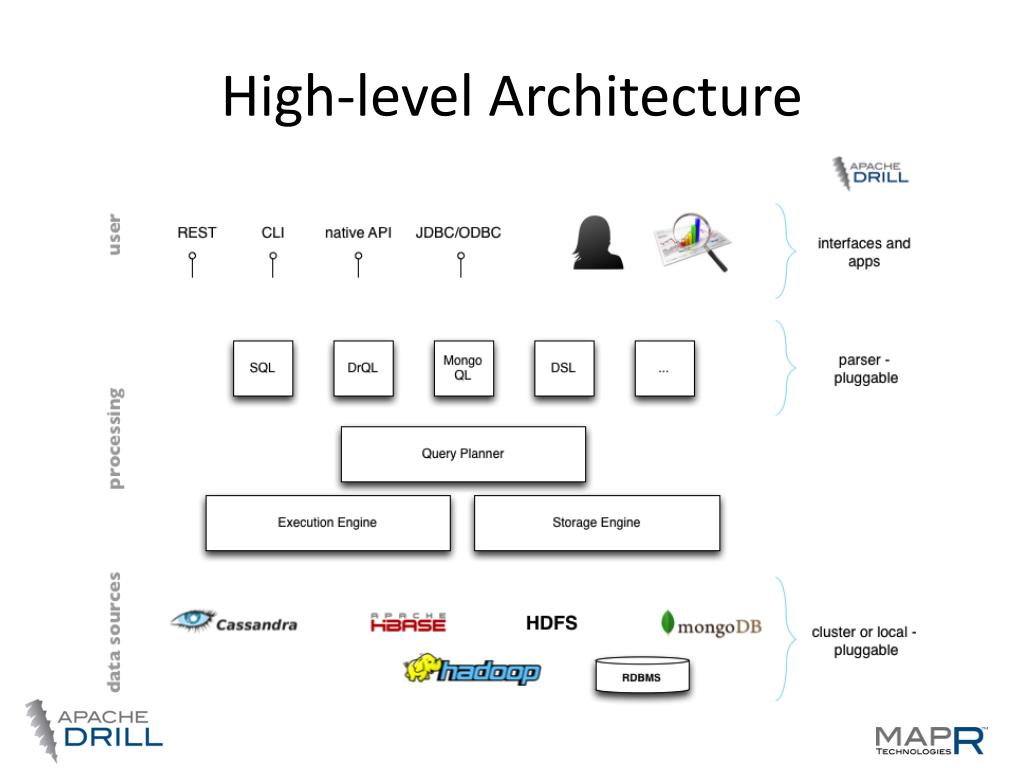 High-level Architecture

APACHE DRILL

user

REST CLI native API JDBC/ODBC

interfaces and apps

processing

SQL DrQL Mongo QL DSL ...

parser - pluggable

Query Planner

Execution Engine Storage Engine

data sources

Cassandra APACHE HBASE HDFS mongoDB

hadoop RDBMS

cluster or local - pluggable

APACHE DRILL

MAPR TECHNOLOGIES